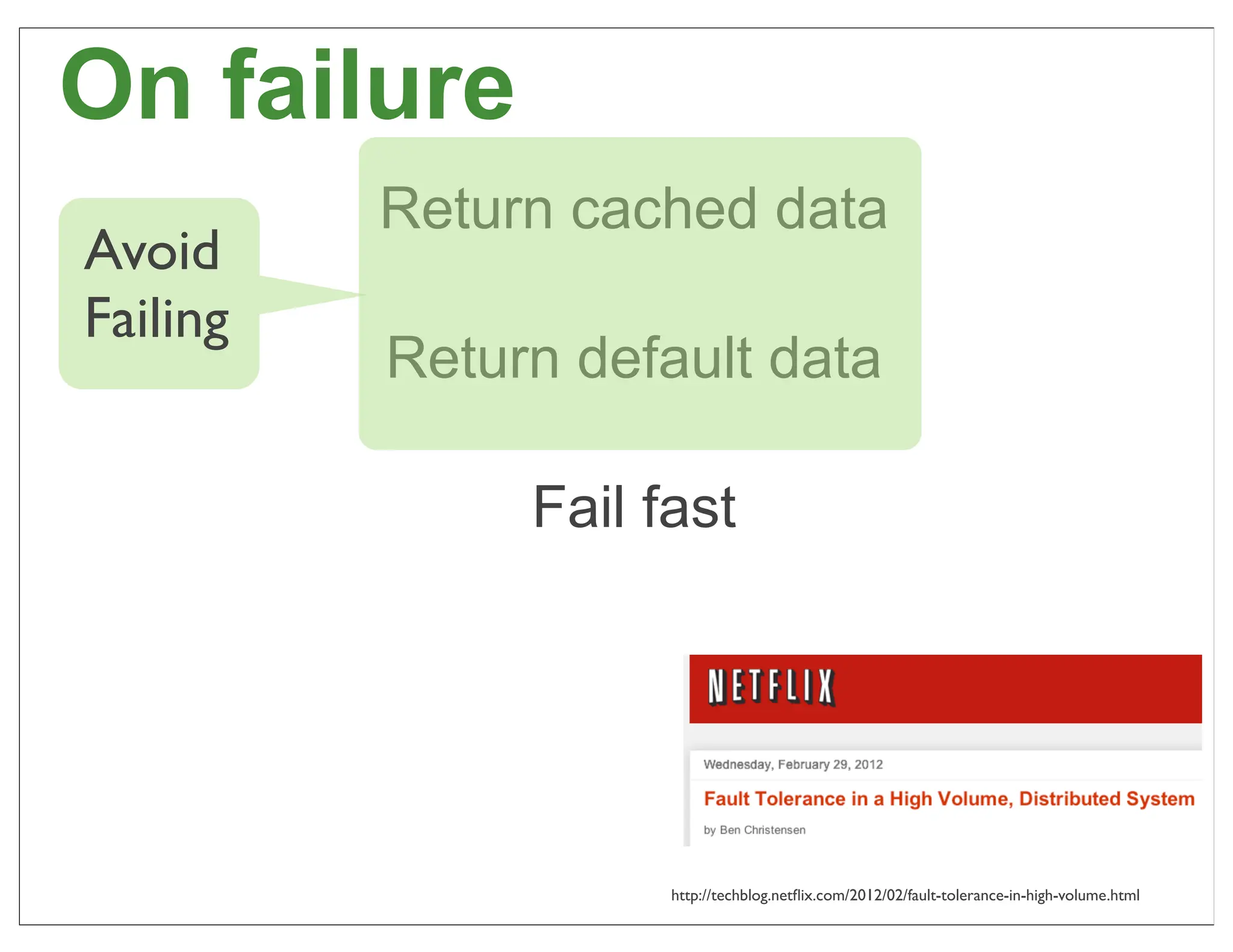 On failure

Avoid Failing

Return cached data

Return default data

Fail fast

NETFLIX

Wednesday, February 29, 2012

Fault Tolerance in a High Volume, Distributed System

by Ben Christensen

http://techblog.netflix.com/2012/02/fault-tolerance-in-high-volume.html